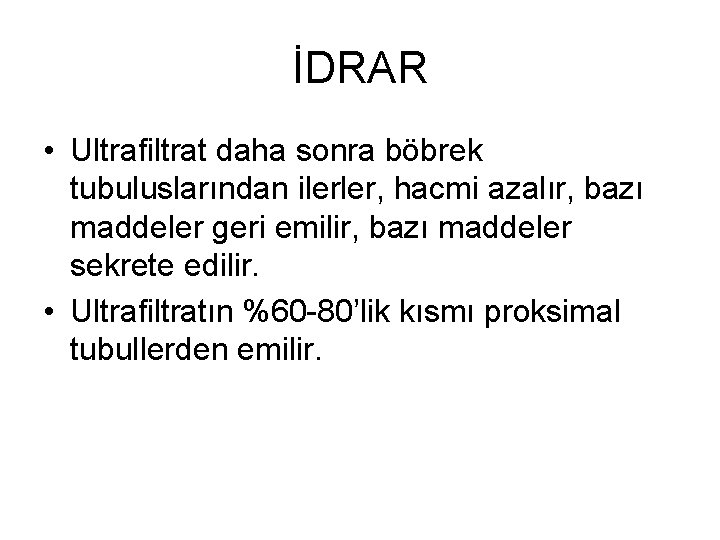 İDRAR

• Ultrafiltrat daha sonra böbrek tubuluslarından ilerler, hacmi azalır, bazı maddeler geri emilir, bazı maddeler sekrete edilir.
• Ultrafiltratın %60-80'lik kısmı proksimal tubullerden emilir.